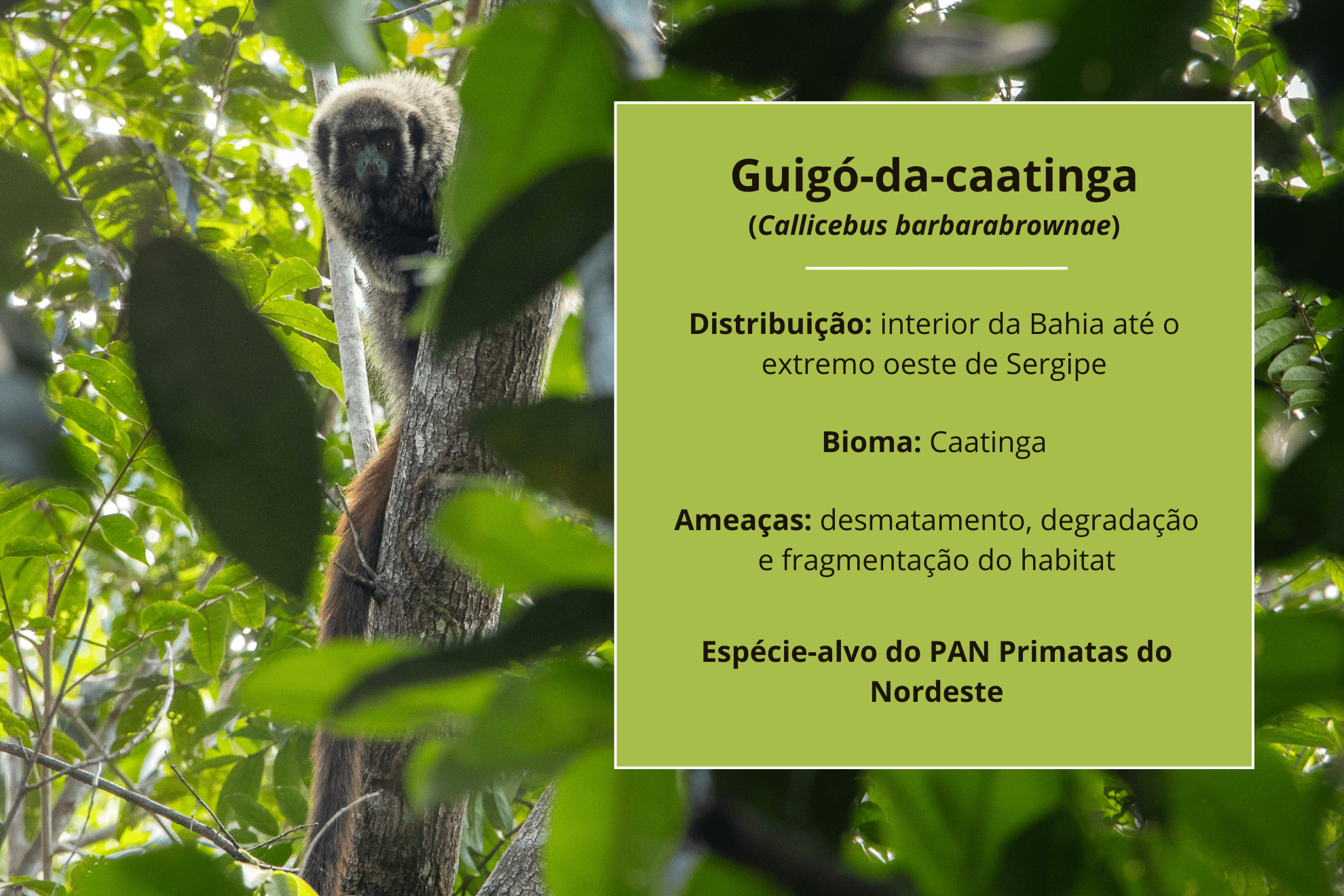 Guigó-da-caatinga
(Callicebus barbarabrownae)

Distribuição: interior da Bahia até o extremo oeste de Sergipe

Bioma: Caatinga

Ameaças: desmatamento, degradação e fragmentação do habitat

Espécie-alvo do PAN Primatas do Nordeste